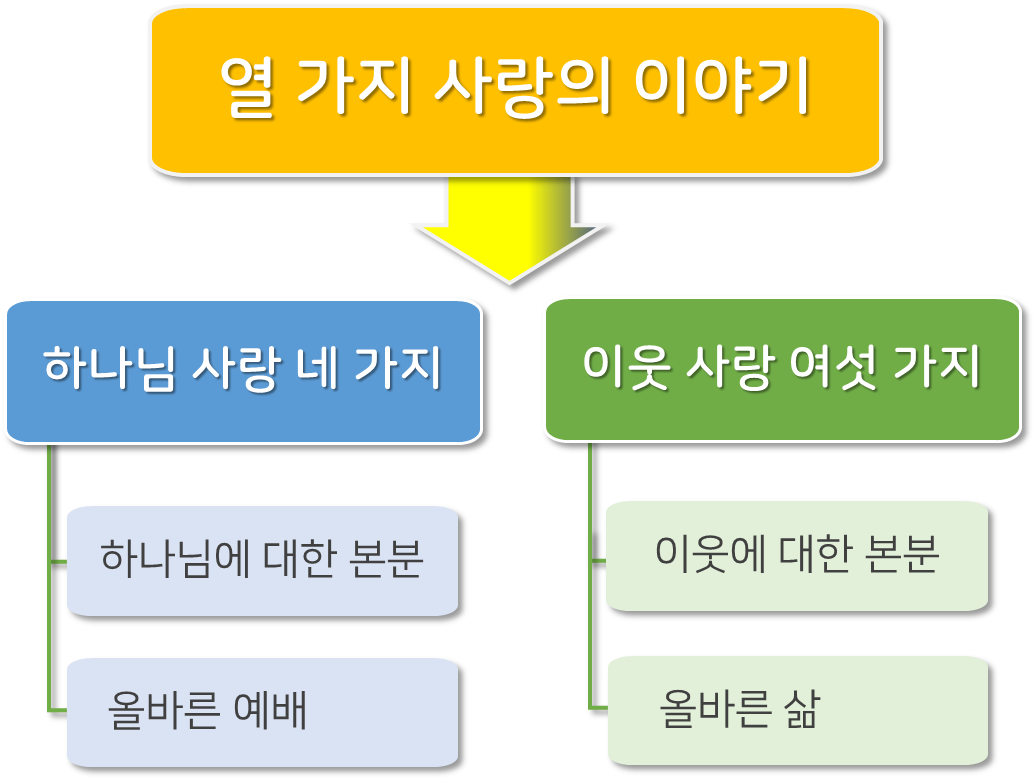 열 가지 사랑의 이야기

하나님 사랑 네 가지

하나님에 대한 본분

올바른 예배

이웃 사랑 여섯 가지

이웃에 대한 본분

올바른 삶